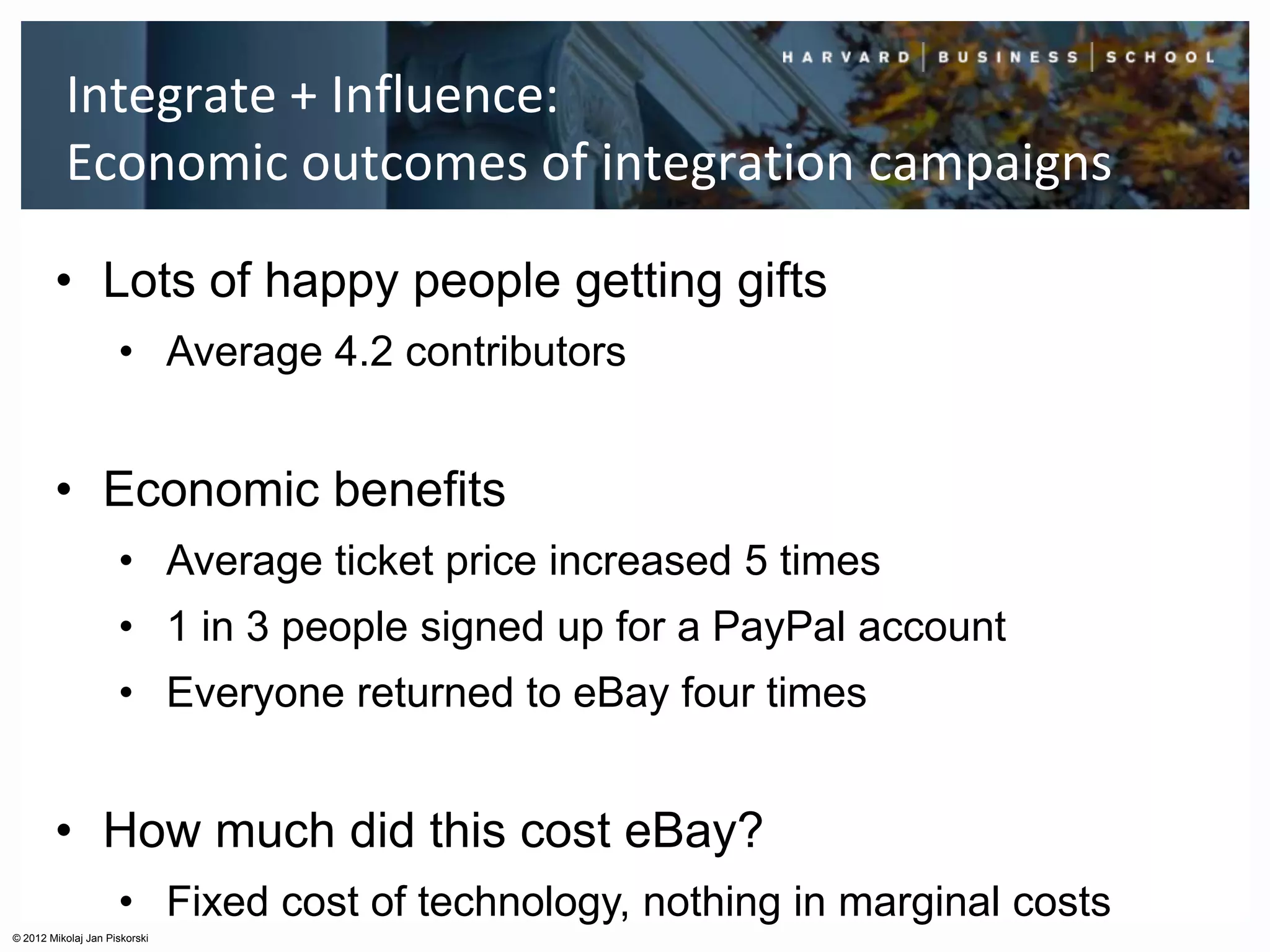 HARVARD | BUSINESS | SCHOOL

Integrate + Influence:
Economic outcomes of integration campaigns

• Lots of happy people getting gifts
  • Average 4.2 contributors

• Economic benefits
  • Average ticket price increased 5 times
  • 1 in 3 people signed up for a PayPal account
  • Everyone returned to eBay four times

• How much did this cost eBay?
  • Fixed cost of technology, nothing in marginal costs

© 2012 Mikolaj Jan Piskorski